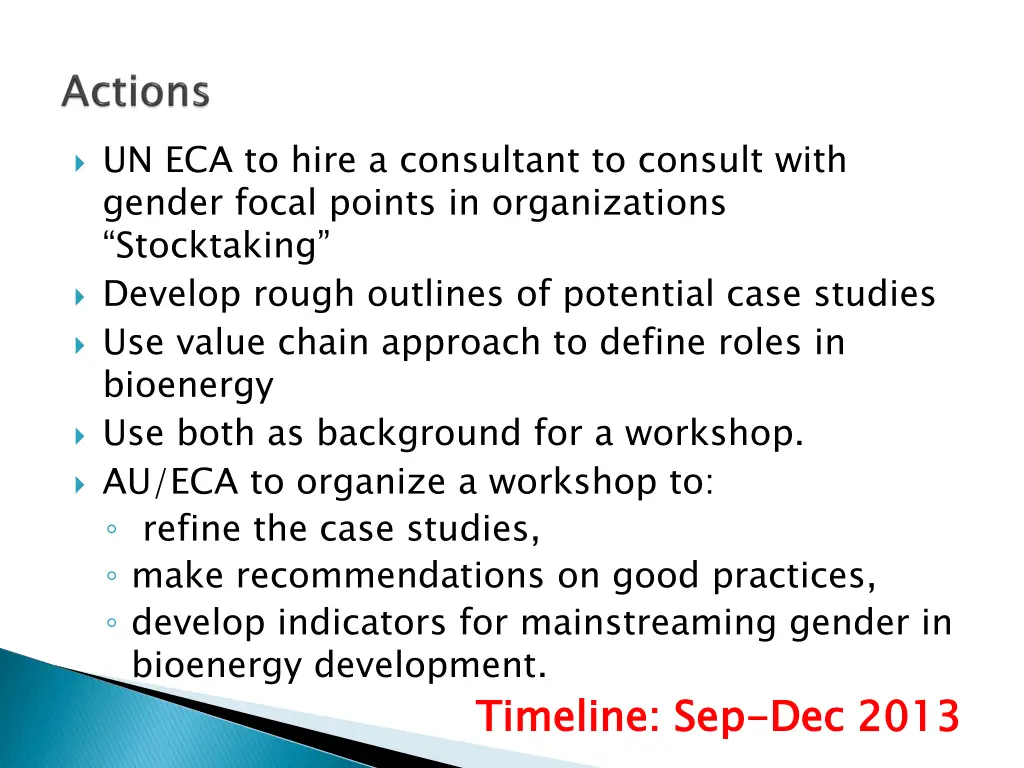 Actions

UN ECA to hire a consultant to consult with gender focal points in organizations “Stocktaking”
Develop rough outlines of potential case studies
Use value chain approach to define roles in bioenergy
Use both as background for a workshop.
AU/ECA to organize a workshop to:
◦ refine the case studies,
◦ make recommendations on good practices,
◦ develop indicators for mainstreaming gender in bioenergy development.

Timeline: Sep-Dec 2013